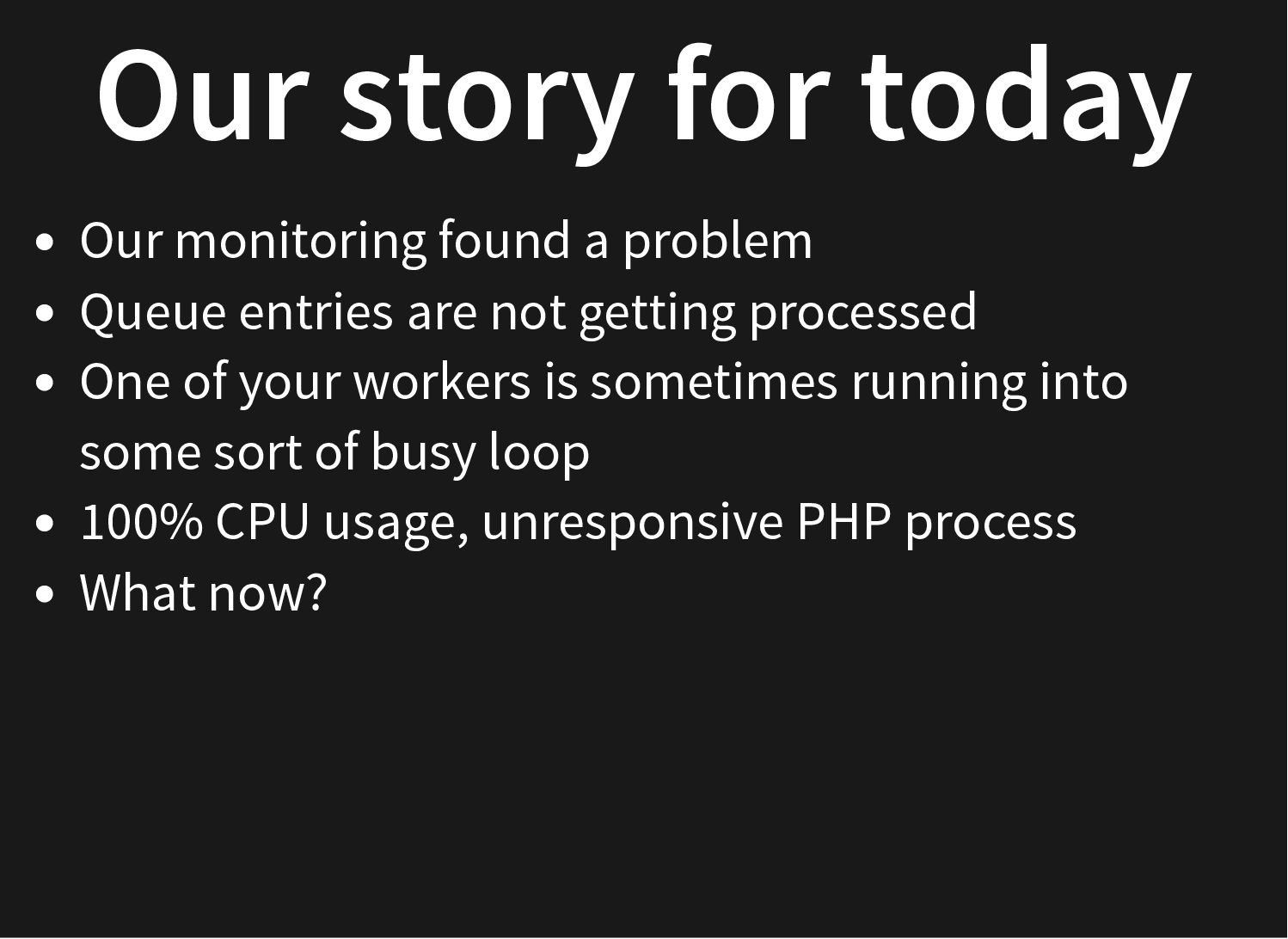 Our story for today

- Our monitoring found a problem
- Queue entries are not getting processed
- One of your workers is sometimes running into some sort of busy loop
- 100% CPU usage, unresponsive PHP process
- What now?